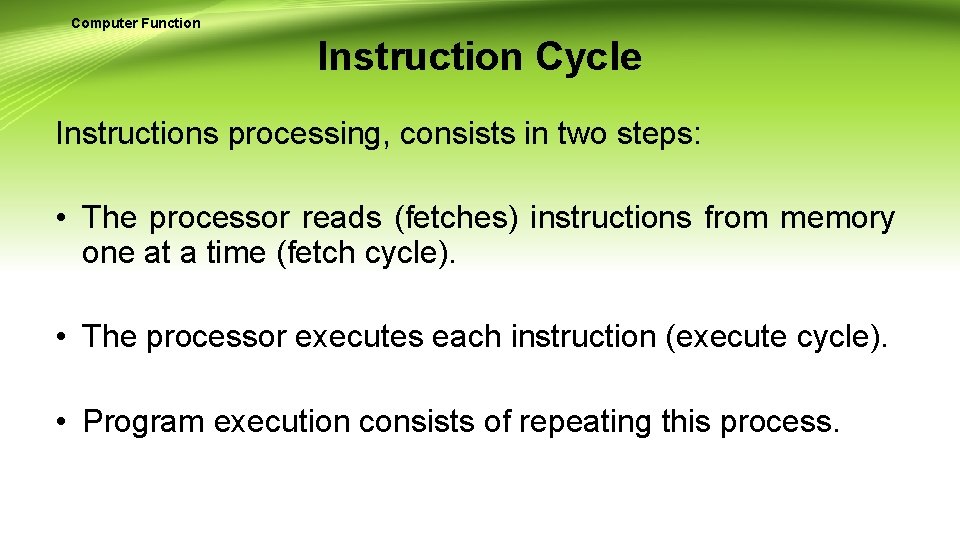 Computer Function

Instruction Cycle

Instructions processing, consists in two steps:

• The processor reads (fetches) instructions from memory one at a time (fetch cycle).

• The processor executes each instruction (execute cycle).

• Program execution consists of repeating this process.